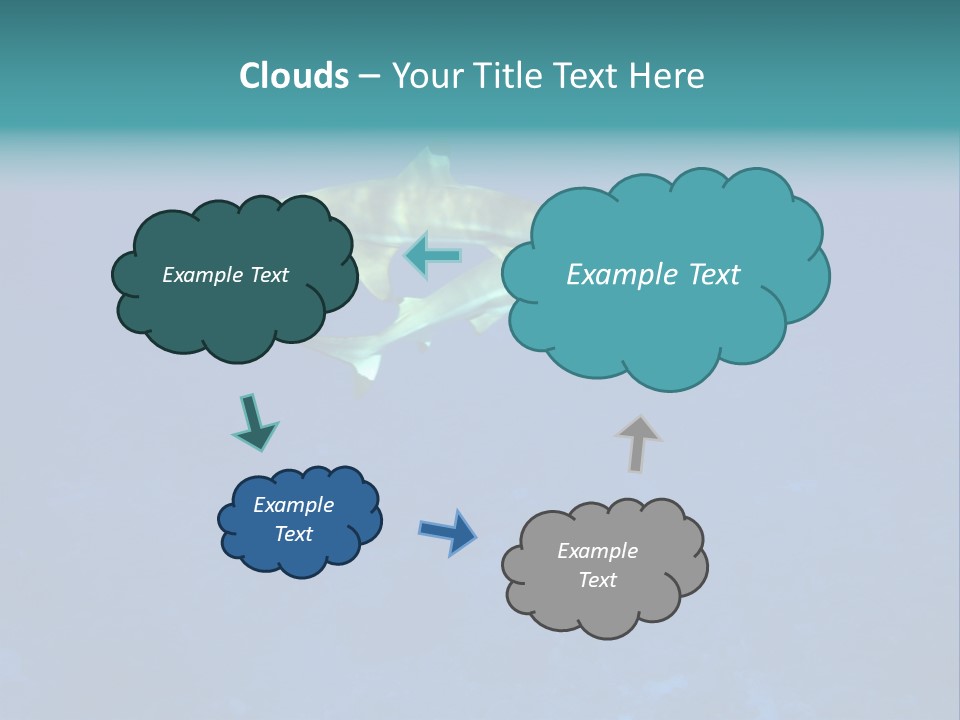 Clouds – Your Title Text Here

Example Text

Example Text

Example Text

Example Text